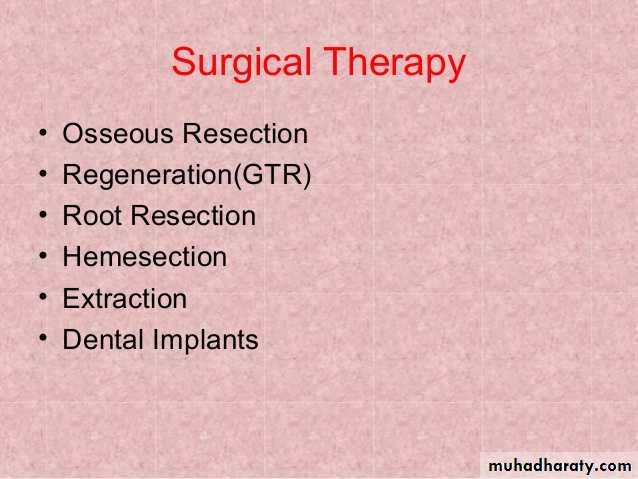 Surgical Therapy

• Osseous Resection
• Regeneration(GTR)
• Root Resection
• Hemesection
• Extraction
• Dental Implants

muhadharaty.com